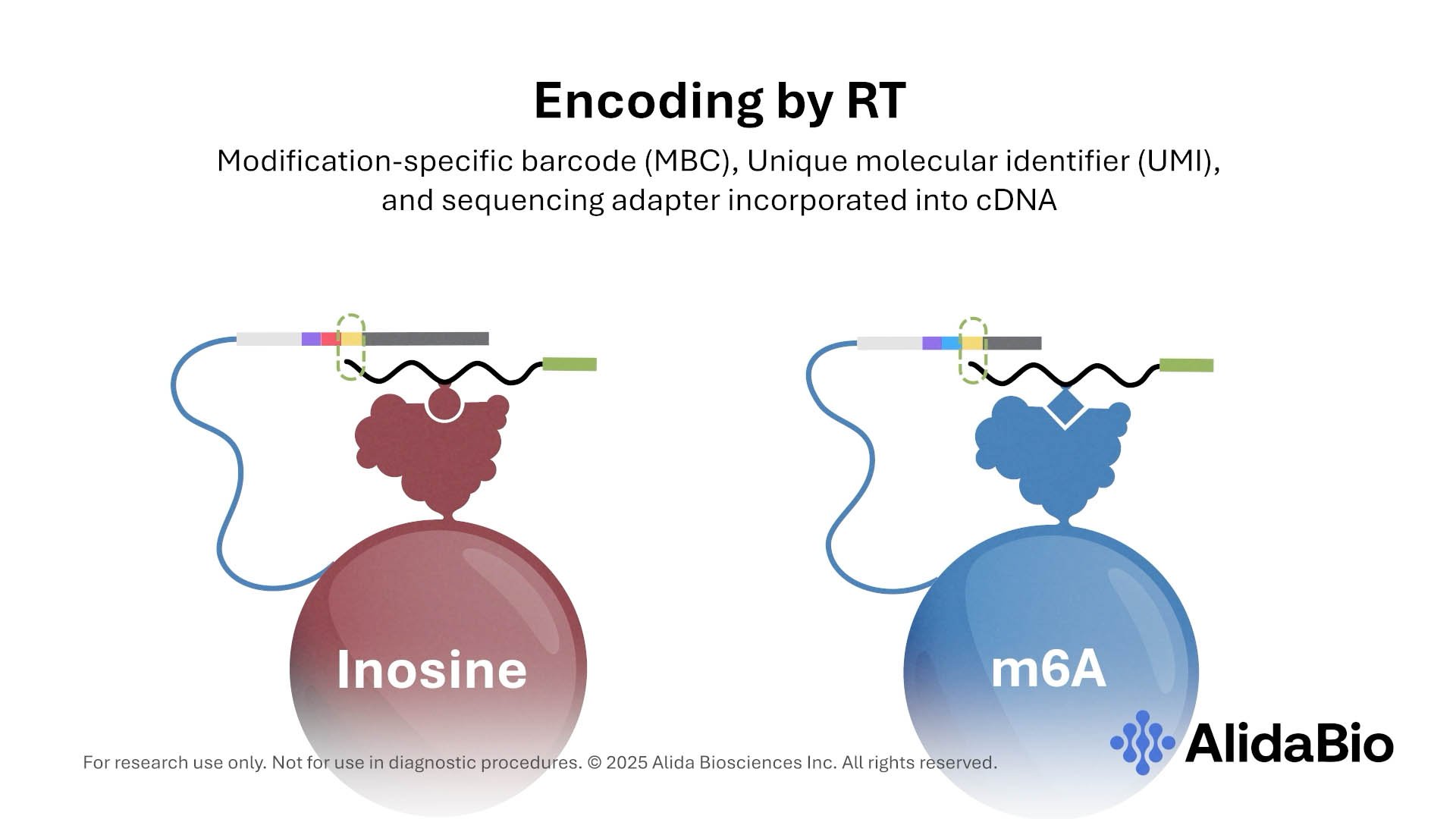 Encoding by RT

Modification-specific barcode (MBC), Unique molecular identifier (UMI), and sequencing adapter incorporated into cDNA

Inosine

m6A

For research use only. Not for use in diagnostic procedures. © 2025 Alida Biosciences Inc. All rights reserved.

AlidaBio